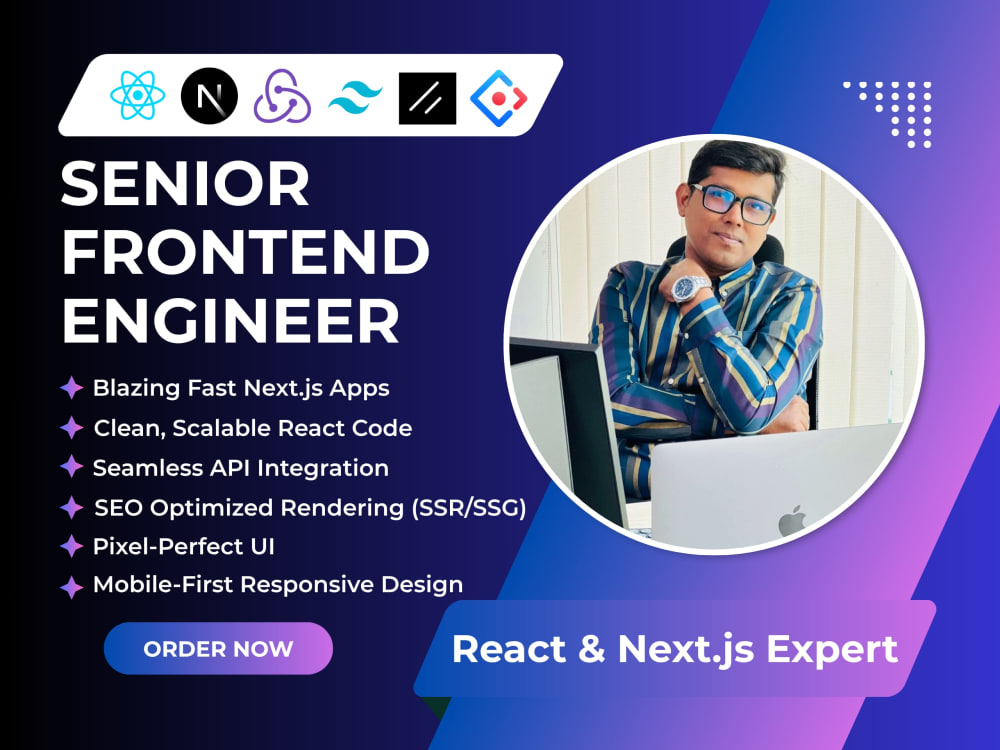 N

SENIOR FRONTEND ENGINEER

Blazing Fast Next.js Apps
Clean, Scalable React Code
Seamless API Integration
SEO Optimized Rendering (SSR/SSG)
Pixel-Perfect UI
Mobile-First Responsive Design

ORDER NOW

React & Next.js Expert